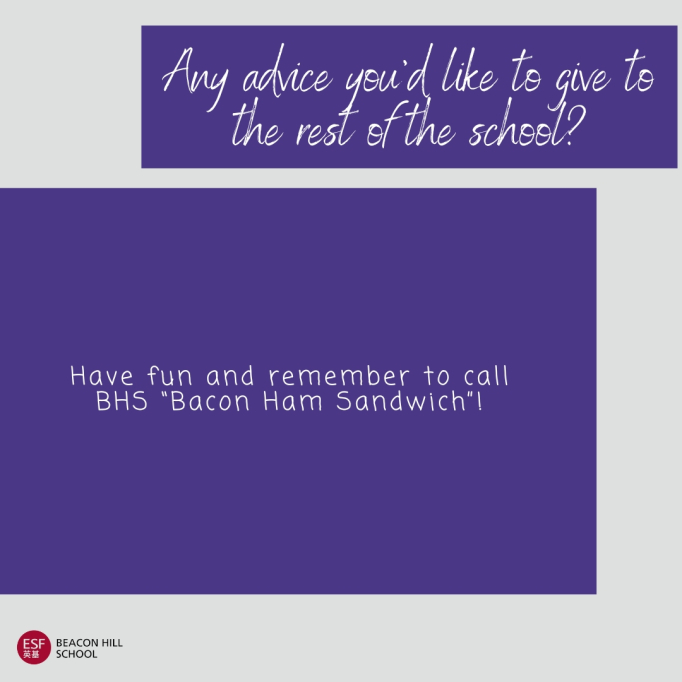 Any advice you'd like to give to the rest of the school?

Have fun and remember to call BHS "Bacon Ham Sandwich"!

ESF 英基

BEACON HILL SCHOOL